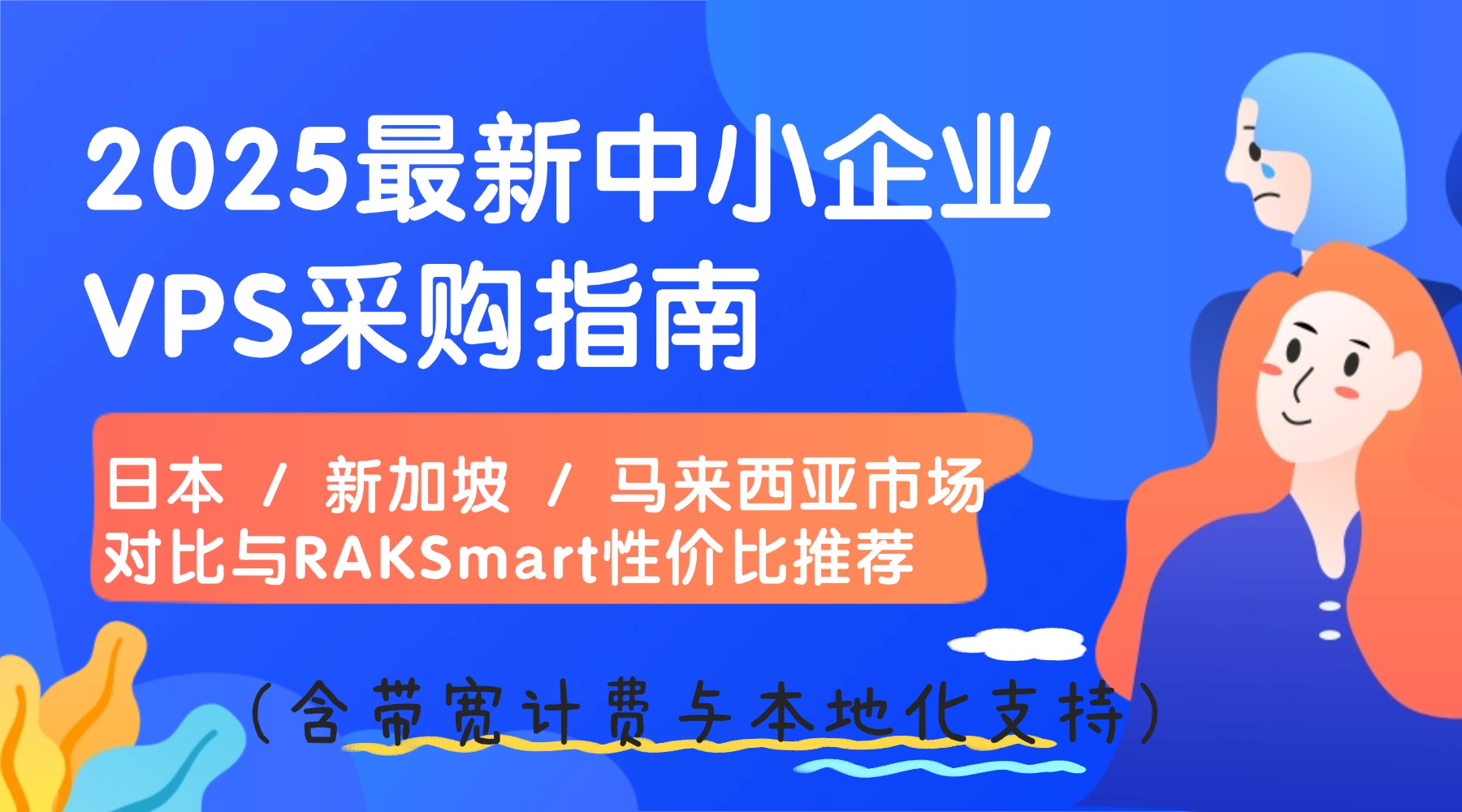 2025最新中小企业
VPS采购指南

日本 / 新加坡 / 马来西亚市场
对比与RAKSmart性价比推荐

（含带宽计费与本地化支持）